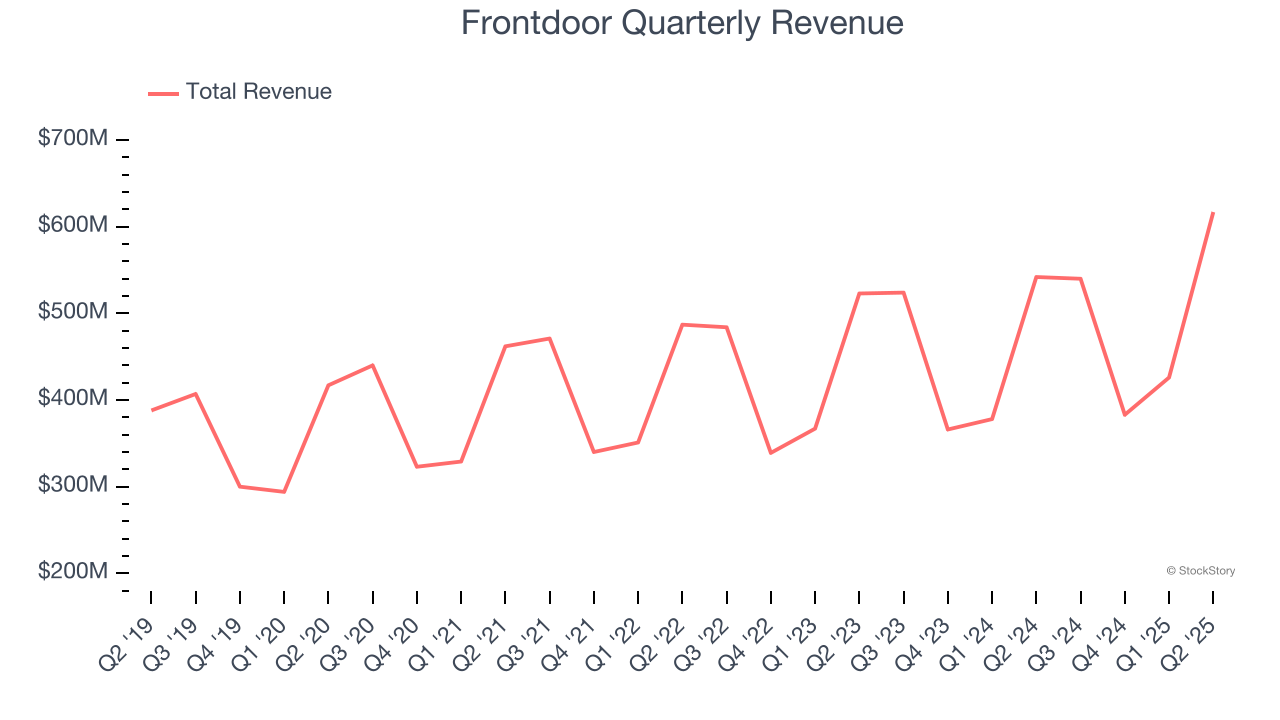 Frontdoor Quarterly Revenue

Total Revenue

$700M
$600M
$500M
$400M
$300M
$200M

© StockStory

Q2 '19
Q3 '19
Q4 '19
Q1 '20
Q2 '20
Q3 '20
Q4 '20
Q1 '21
Q2 '21
Q3 '21
Q4 '21
Q1 '22
Q2 '22
Q3 '22
Q4 '22
Q1 '23
Q2 '23
Q3 '23
Q4 '23
Q1 '24
Q2 '24
Q3 '24
Q4 '24
Q1 '25
Q2 '25